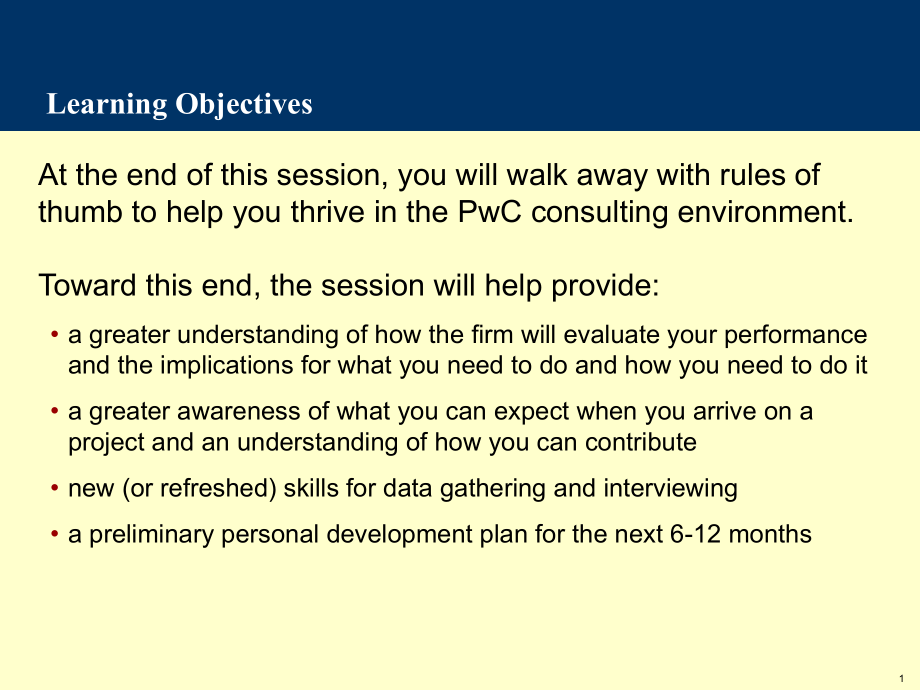 Learning Objectives

At the end of this session, you will walk away with rules of thumb to help you thrive in the PwC consulting environment.

Toward this end, the session will help provide:

• a greater understanding of how the firm will evaluate your performance and the implications for what you need to do and how you need to do it

• a greater awareness of what you can expect when you arrive on a project and an understanding of how you can contribute

• new (or refreshed) skills for data gathering and interviewing

• a preliminary personal development plan for the next 6-12 months

1